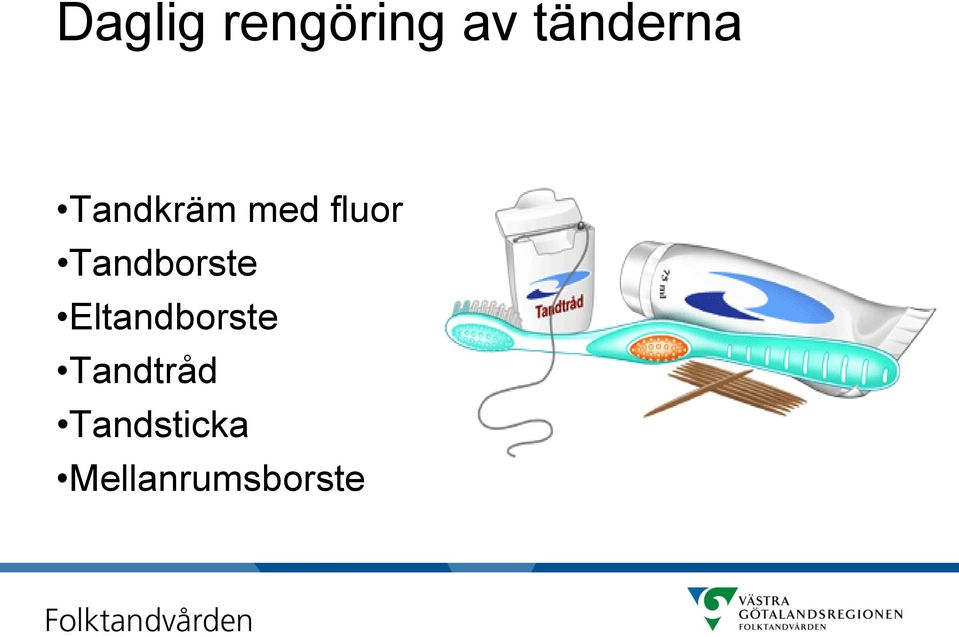 Daglig rengöring av tänderna

•Tandkräm med fluor
•Tandborste
•Eltandborste
•Tandtråd
•Tandsticka
•Mellanrumsborste

Tandtråd

75 ml

Folktandvården

VÄSTRA GÖTALANDSREGIONEN FOLKTANDVÅRDEN